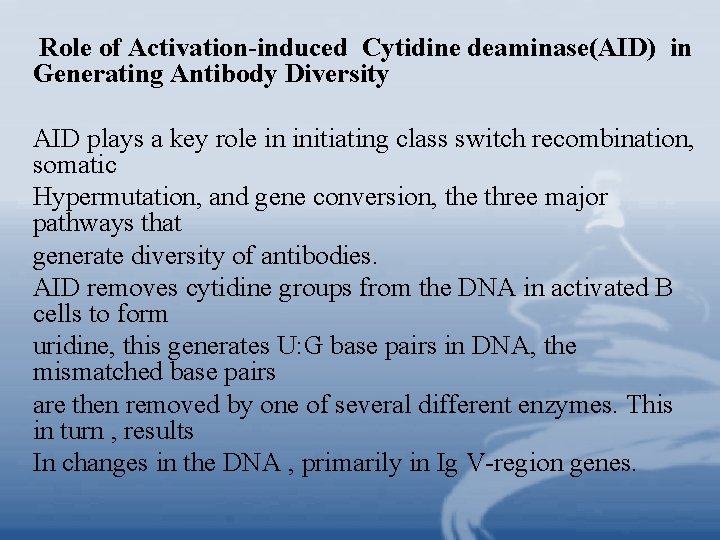 Role of Activation-induced Cytidine deaminase(AID) in Generating Antibody Diversity

AID plays a key role in initiating class switch recombination, somatic

Hypermutation, and gene conversion, the three major pathways that

generate diversity of antibodies.

AID removes cytidine groups from the DNA in activated B cells to form

uridine, this generates U:G base pairs in DNA, the mismatched base pairs

are then removed by one of several different enzymes. This in turn , results

In changes in the DNA , primarily in Ig V-region genes.